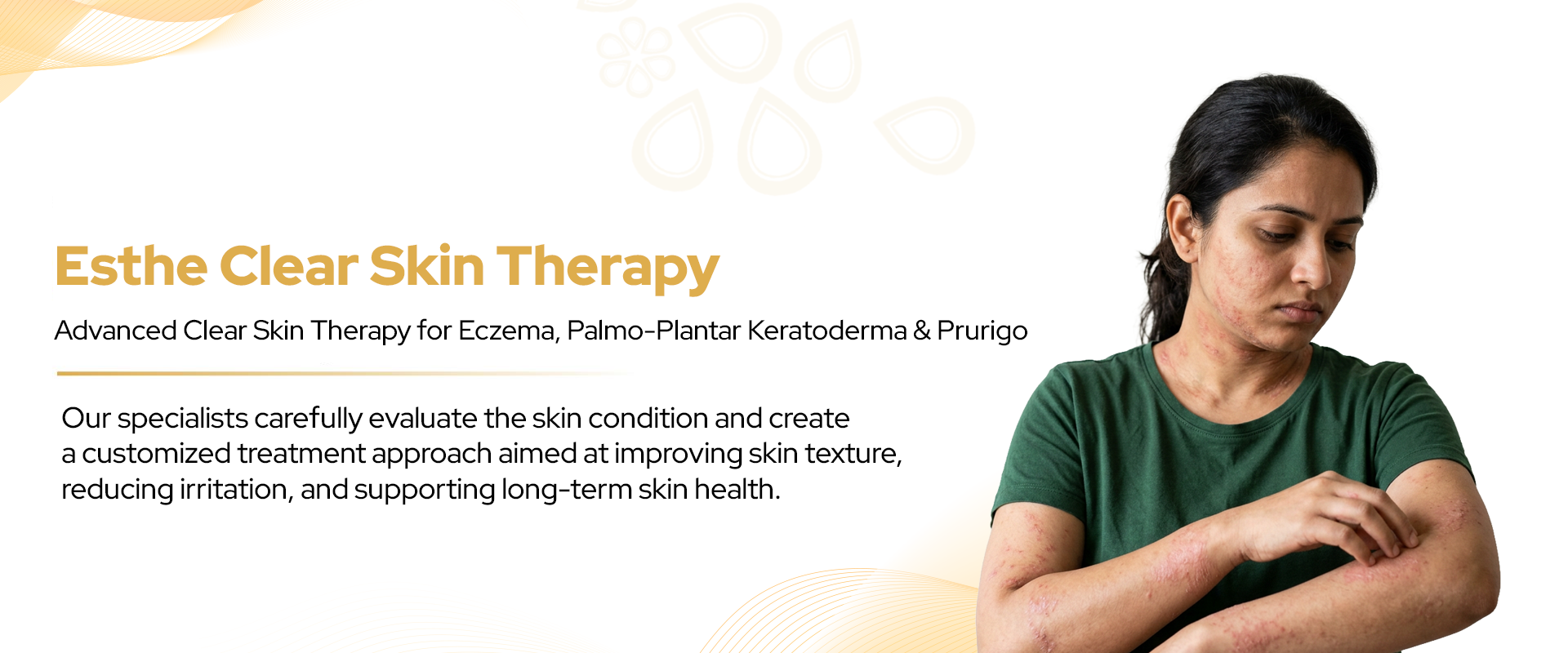 Esthe Clear Skin Therapy

Advanced Clear Skin Therapy for Eczema, Palmo-Plantar Keratoderma & Prurigo

Our specialists carefully evaluate the skin condition and create a customized treatment approach aimed at improving skin texture, reducing irritation, and supporting long-term skin health.